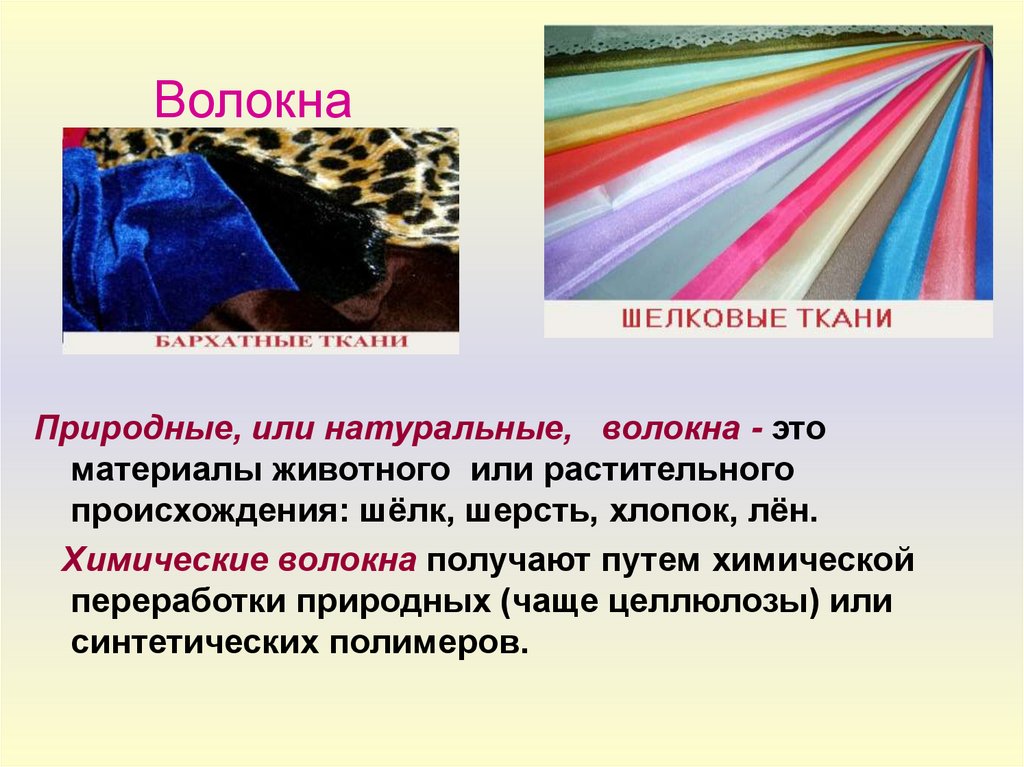 Волокна

БАРХАТНЫЕ ТКАНИ

ШЕЛКОВЫЕ ТКАНИ

Природные, или натуральные, волокна - это материалы животного или растительного происхождения: шёлк, шерсть, хлопок, лён.

Химические волокна получают путем химической переработки природных (чаще целлюлозы) или синтетических полимеров.